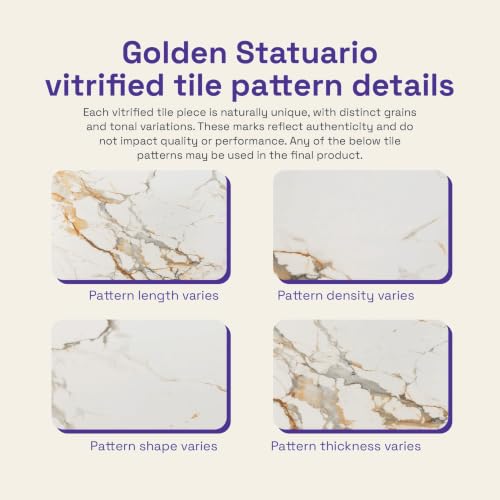 Golden Statuario vitrified tile pattern details

Each vitrified tile piece is naturally unique, with distinct grains and tonal variations. These marks reflect authenticity and do not impact quality or performance. Any of the below tile patterns may be used in the final product.

Pattern length varies

Pattern density varies

Pattern shape varies

Pattern thickness varies